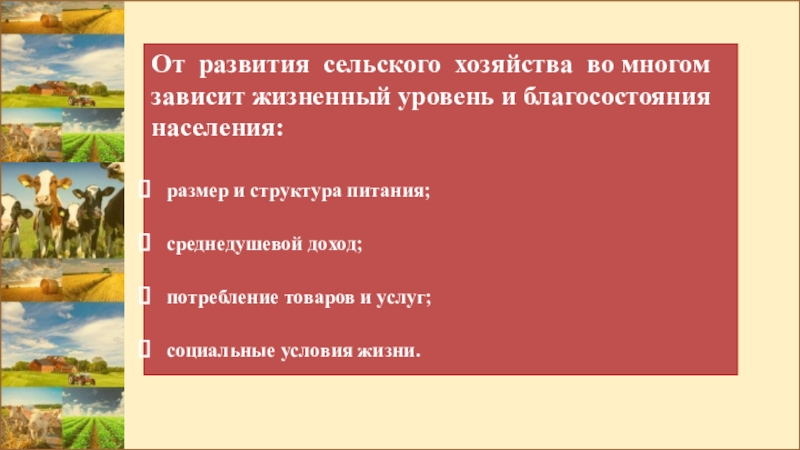 От развития сельского хозяйства во многом зависит жизненный уровень и благосостояния населения:

размер и структура питания;

среднедушевой доход;

потребление товаров и услуг;

социальные условия жизни.